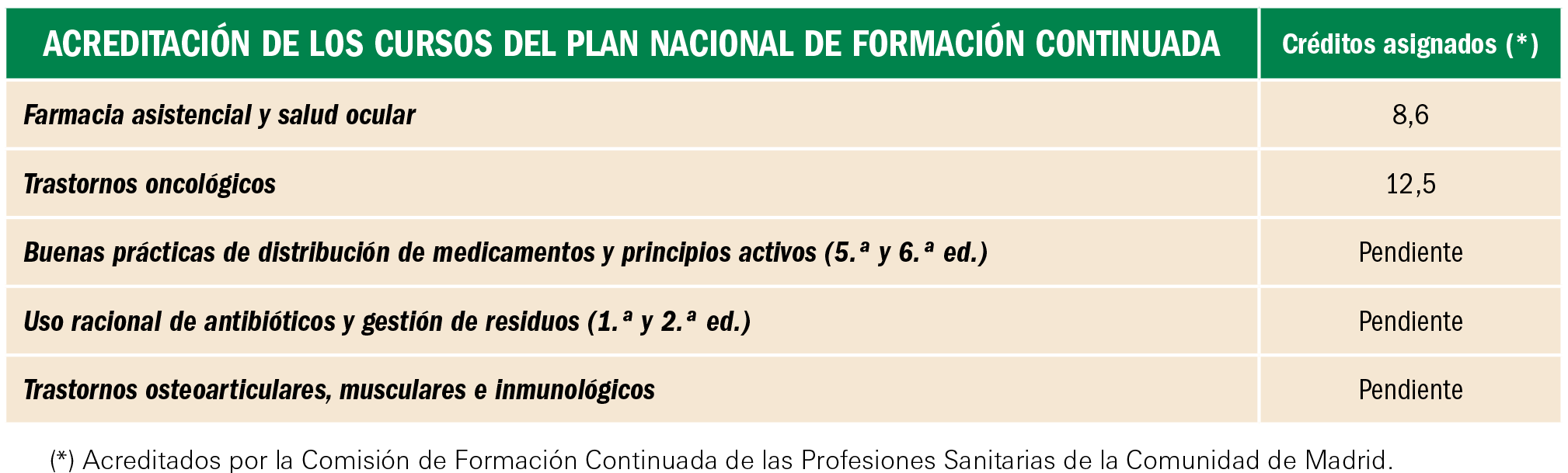 | ACREDITACIÓN DE LOS CURSOS DEL PLAN NACIONAL DE FORMACIÓN CONTINUADA | Créditos asignados (*) |
|---|---|
| Farmacia asistencial y salud ocular | 8,6 |
| Trastornos oncológicos | 12,5 |
| Buenas prácticas de distribución de medicamentos y principios activos (5.ª y 6.ª ed.) | Pendiente |
| Uso racional de antibióticos y gestión de residuos (1.ª y 2.ª ed.) | Pendiente |
| Trastornos osteoarticulares, musculares e inmunológicos | Pendiente |

(*) Acreditados por la Comisión de Formación Continuada de las Profesiones Sanitarias de la Comunidad de Madrid.